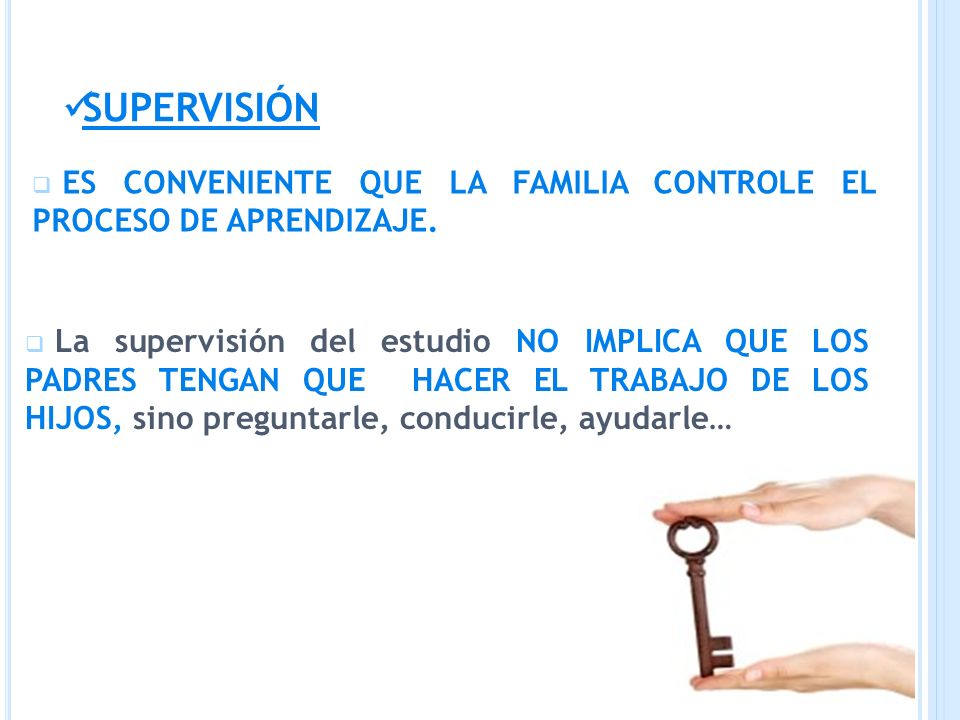 ✓SUPERVISIÓN

❑ ES CONVENIENTE QUE LA FAMILIA CONTROLE EL PROCESO DE APRENDIZAJE.

❑ La supervisión del estudio NO IMPLICA QUE LOS PADRES TENGAN QUE HACER EL TRABAJO DE LOS HIJOS, sino preguntarle, conducirle, ayudarle…